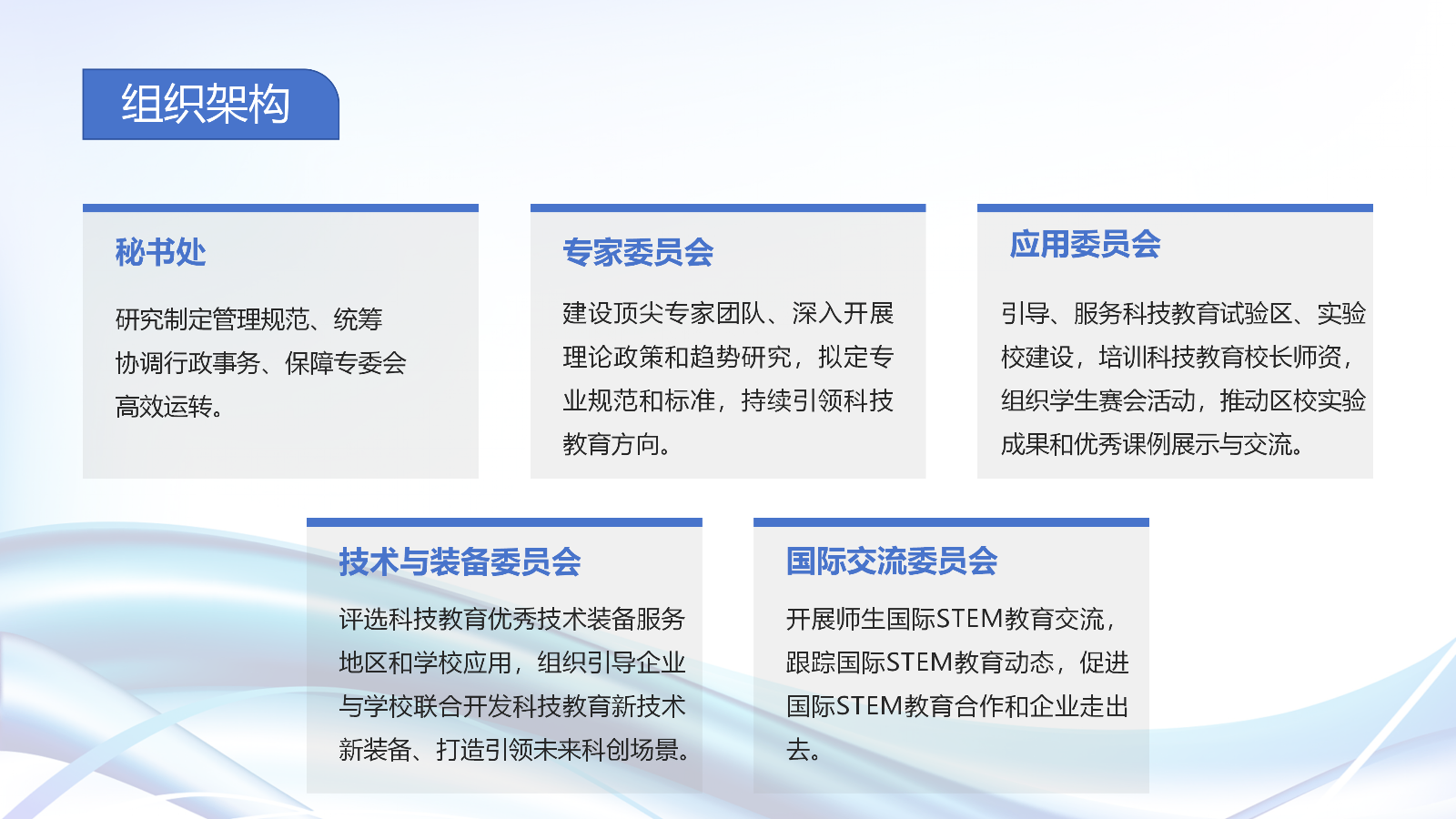 组织架构

秘书处

研究制定管理规范、统筹协调行政事务、保障专委会高效运转。

专家委员会

建设顶尖专家团队、深入开展理论政策和趋势研究，拟定专业规范和标准，持续引领科技教育方向。

应用委员会

引导、服务科技教育试验区、实验校建设，培训科技教育校长师资，组织学生赛会活动，推动区校实验成果和优秀课例展示与交流。

技术与装备委员会

评选科技教育优秀技术装备服务地区和学校应用，组织引导企业与学校联合开发科技教育新技术新装备、打造引领未来科创场景。

国际交流委员会

开展师生国际STEM教育交流，跟踪国际STEM教育动态，促进国际STEM教育合作和企业走出去。